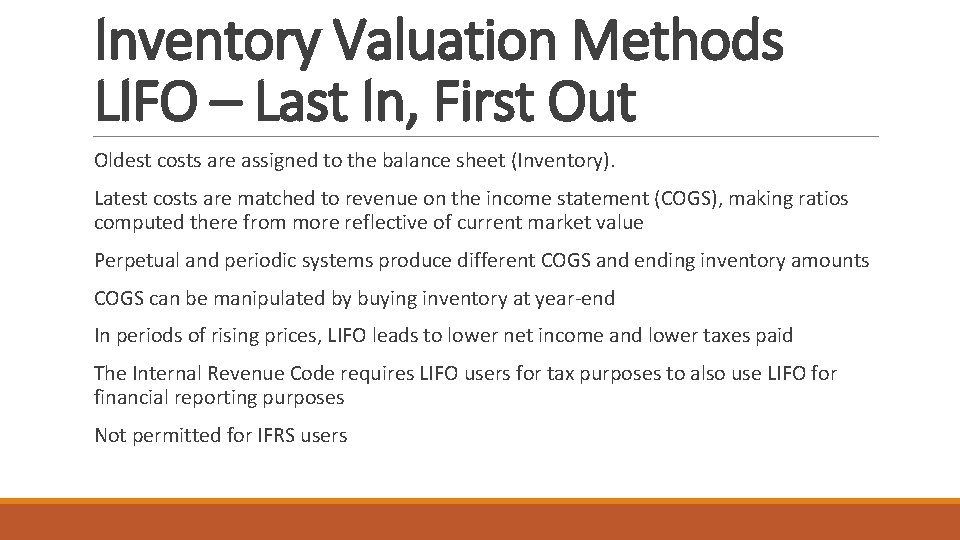 Inventory Valuation Methods
LIFO – Last In, First Out

Oldest costs are assigned to the balance sheet (Inventory).

Latest costs are matched to revenue on the income statement (COGS), making ratios computed there from more reflective of current market value

Perpetual and periodic systems produce different COGS and ending inventory amounts

COGS can be manipulated by buying inventory at year-end

In periods of rising prices, LIFO leads to lower net income and lower taxes paid

The Internal Revenue Code requires LIFO users for tax purposes to also use LIFO for financial reporting purposes

Not permitted for IFRS users